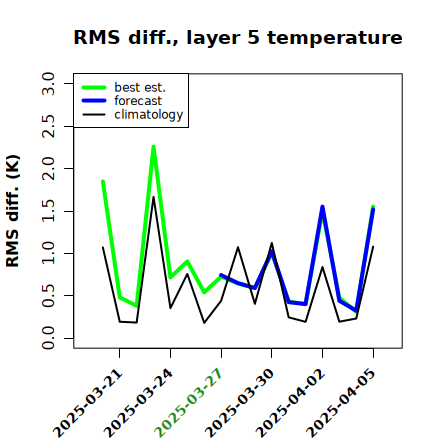 RMS diff., layer 5 temperature

best est.
forecast
climatology

RMS diff. (K)

3.0
2.5
2.0
1.5
1.0
0.5
0.0

2025-03-21
2025-03-24
2025-03-27
2025-03-30
2025-04-02
2025-04-05